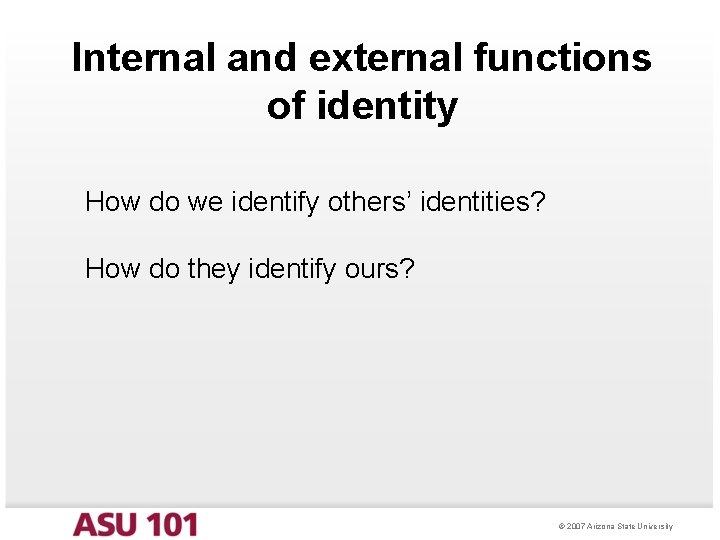 Internal and external functions of identity

How do we identify others' identities?

How do they identify ours?

ASU 101

© 2007 Arizona State University